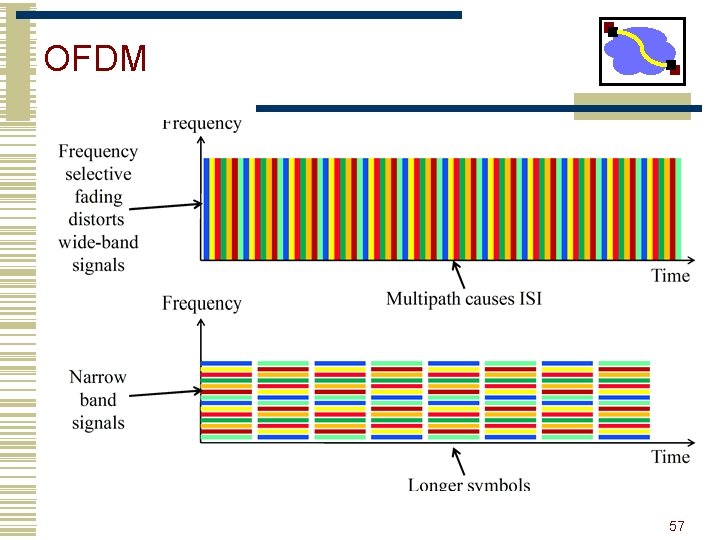 OFDM

Frequency

Frequency selective fading distorts wide-band signals

Time

Multipath causes ISI

Frequency

Narrow band signals

Time

Longer symbols

57